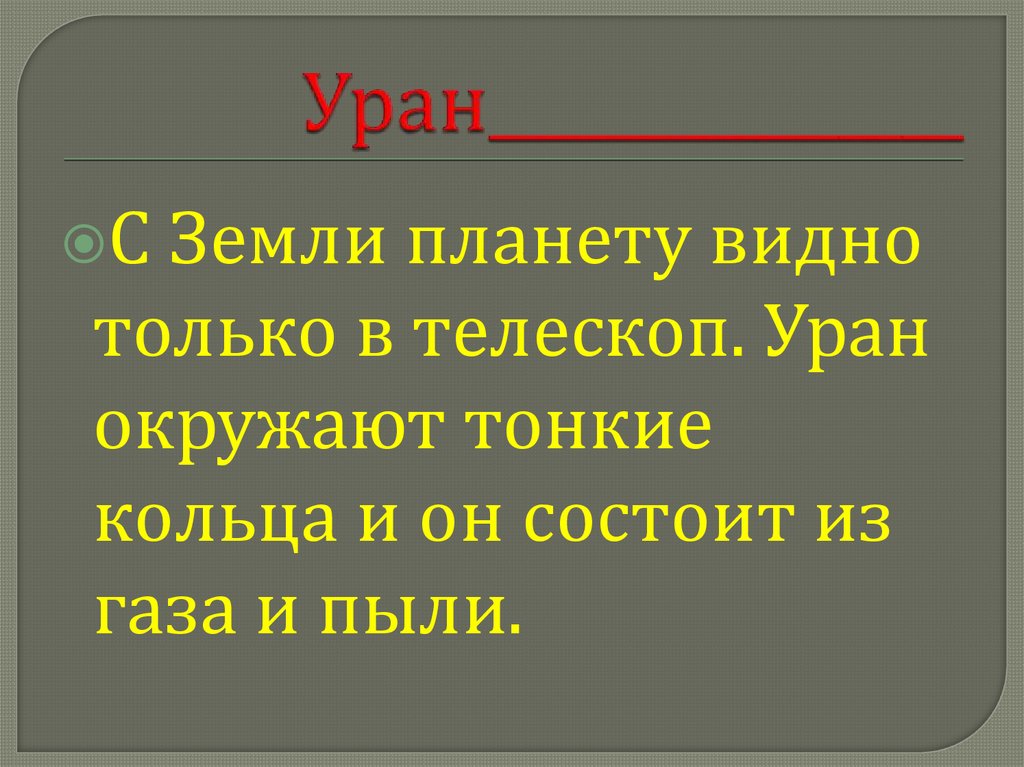 Уран_______________

С Земли планету видно только в телескоп. Уран окружают тонкие кольца и он состоит из газа и пыли.